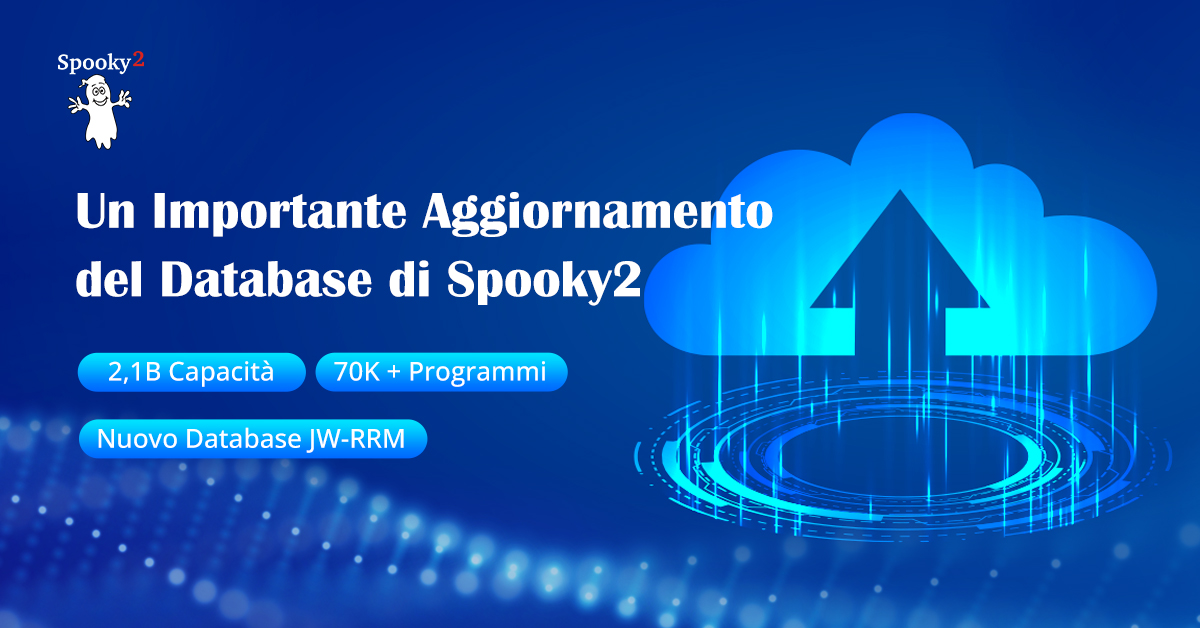 Spooky2

Un Importante Aggiornamento del Database di Spooky2

2,1B Capacità

70K + Programmi

Nuovo Database JW-RRM